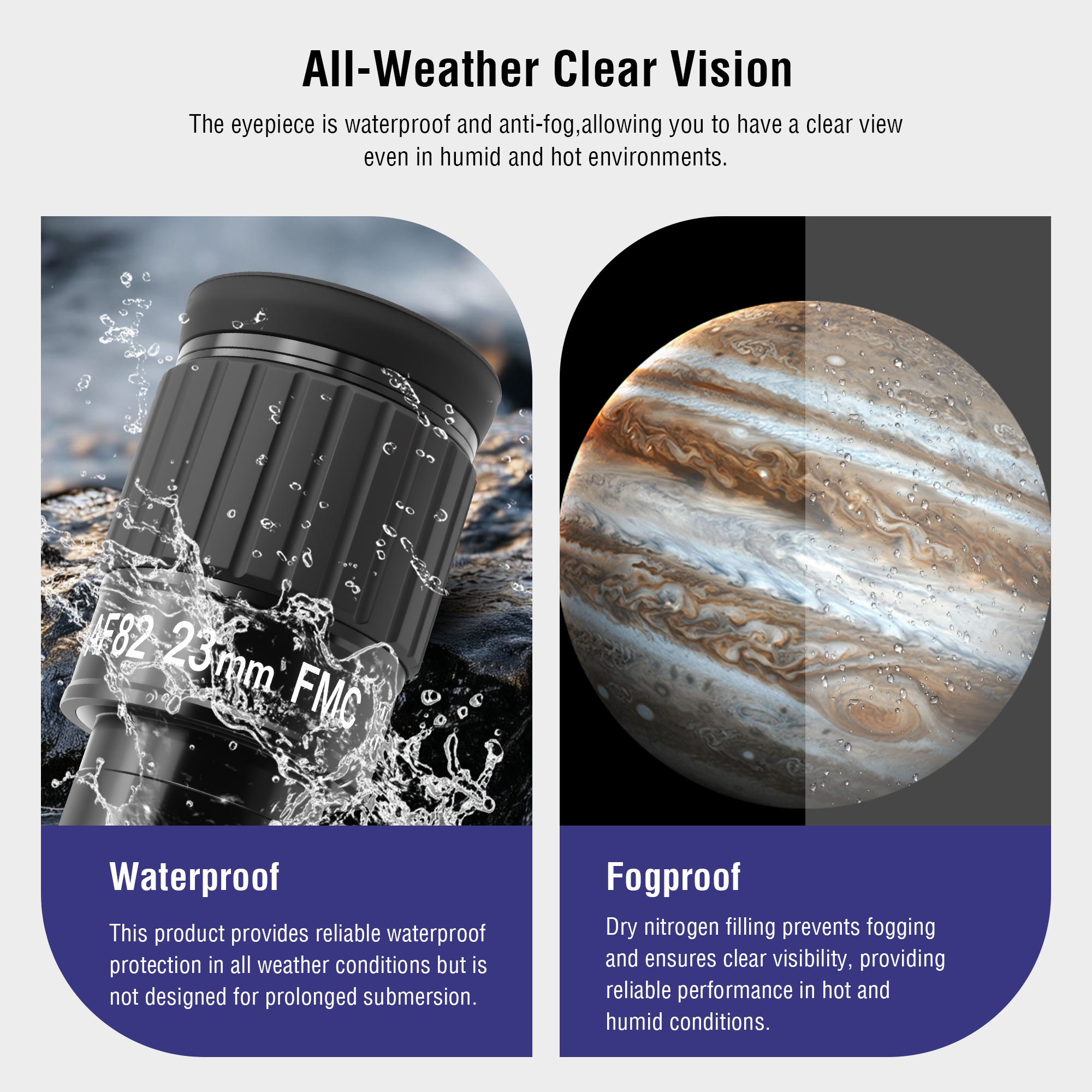 All-Weather Clear Vision

The eyepiece is waterproof and anti-fog,allowing you to have a clear view even in humid and hot environments.

AF82 23mm FMC

Waterproof

This product provides reliable waterproof protection in all weather conditions but is not designed for prolonged submersion.

Fogproof

Dry nitrogen filling prevents fogging and ensures clear visibility, providing reliable performance in hot and humid conditions.